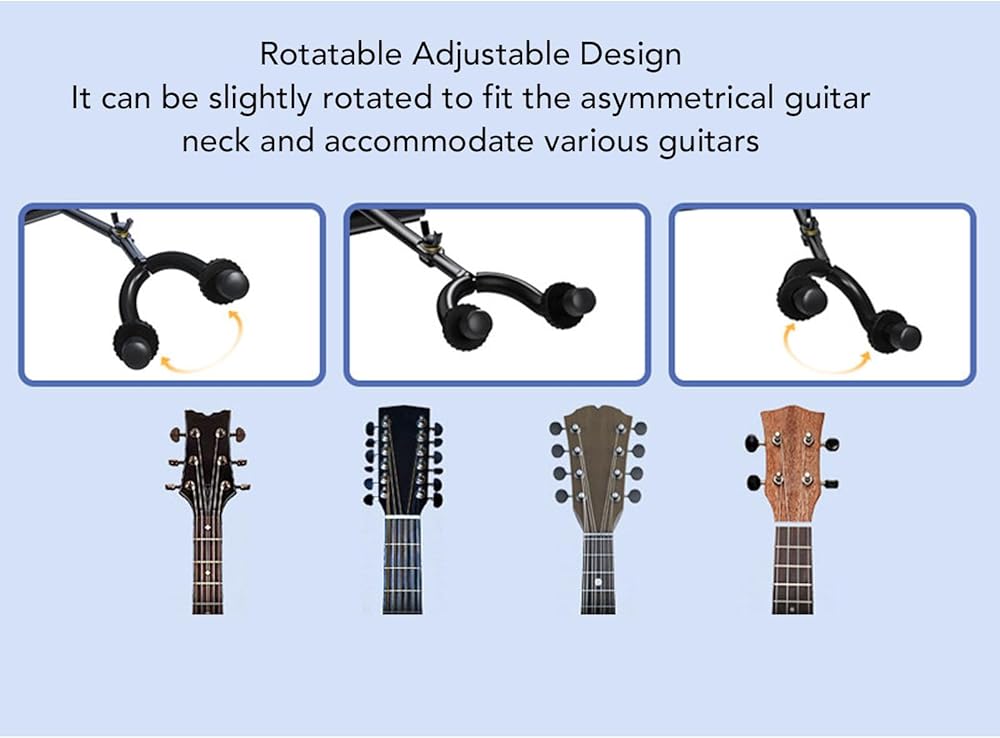 Rotatable Adjustable Design
It can be slightly rotated to fit the asymmetrical guitar neck and accommodate various guitars